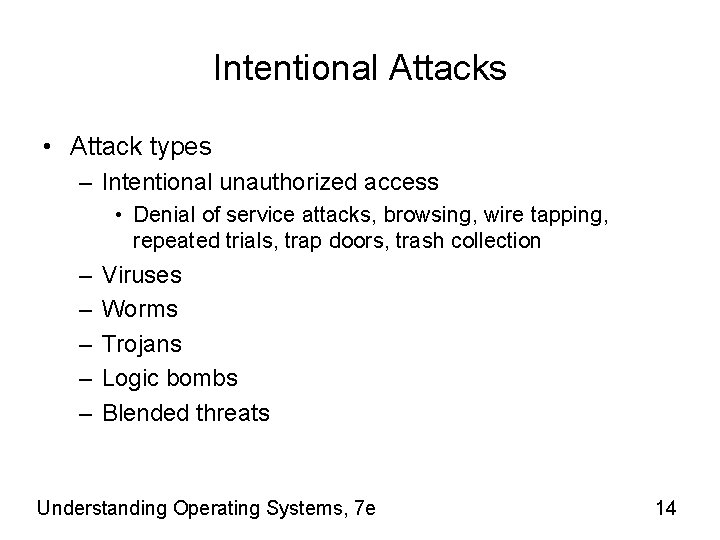 Intentional Attacks

• Attack types
– Intentional unauthorized access
• Denial of service attacks, browsing, wire tapping, repeated trials, trap doors, trash collection
– Viruses
– Worms
– Trojans
– Logic bombs
– Blended threats

Understanding Operating Systems, 7e

14